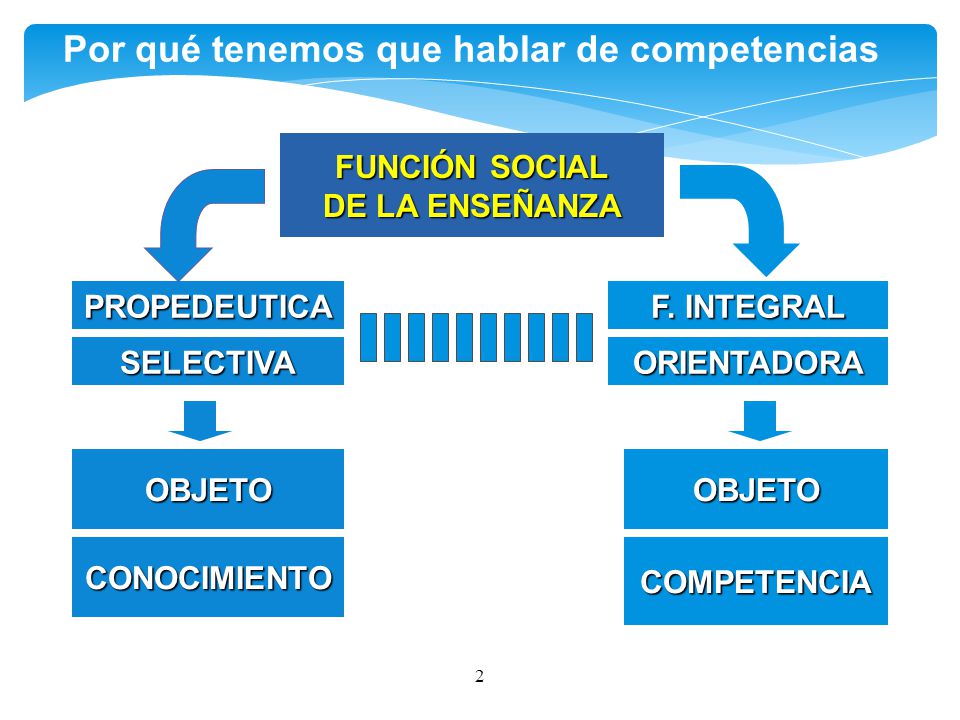 Por qué tenemos que hablar de competencias

FUNCIÓN SOCIAL DE LA ENSEÑANZA

PROPEDEUTICA

SELECTIVA

OBJETO

CONOCIMIENTO

F. INTEGRAL

ORIENTADORA

OBJETO

COMPETENCIA

2